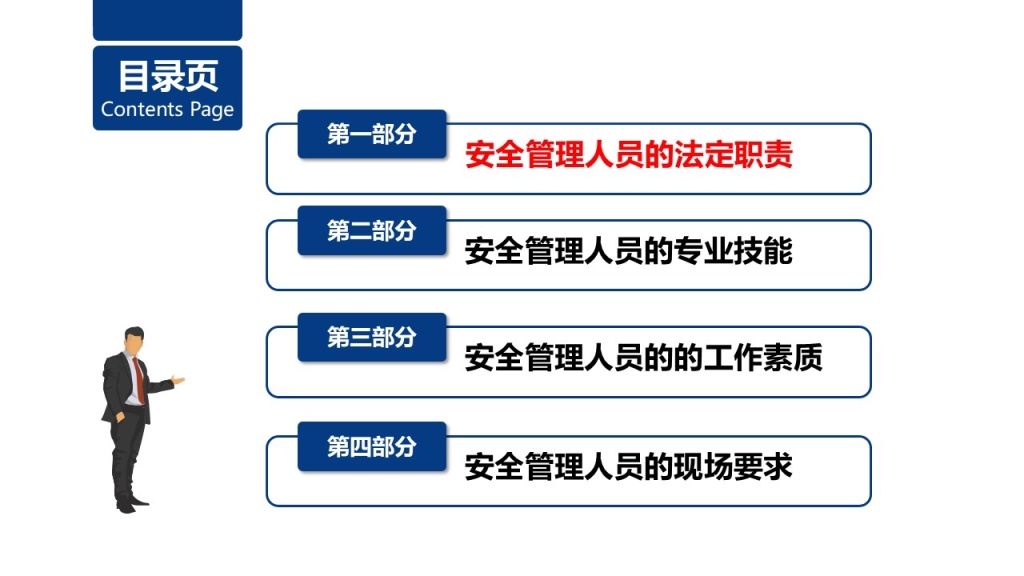 目录页
Contents Page

第一部分
安全管理人员的法定职责

第二部分
安全管理人员的专业技能

第三部分
安全管理人员的的工作素质

第四部分
安全管理人员的现场要求